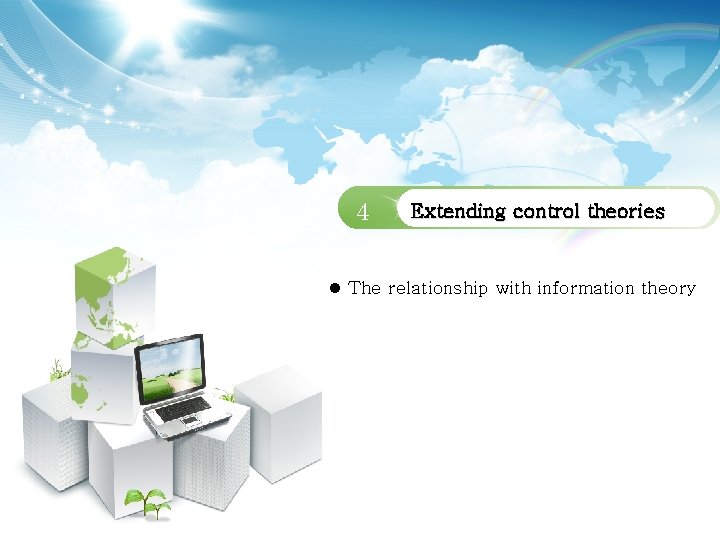 4 Extending control theories

● The relationship with information theory